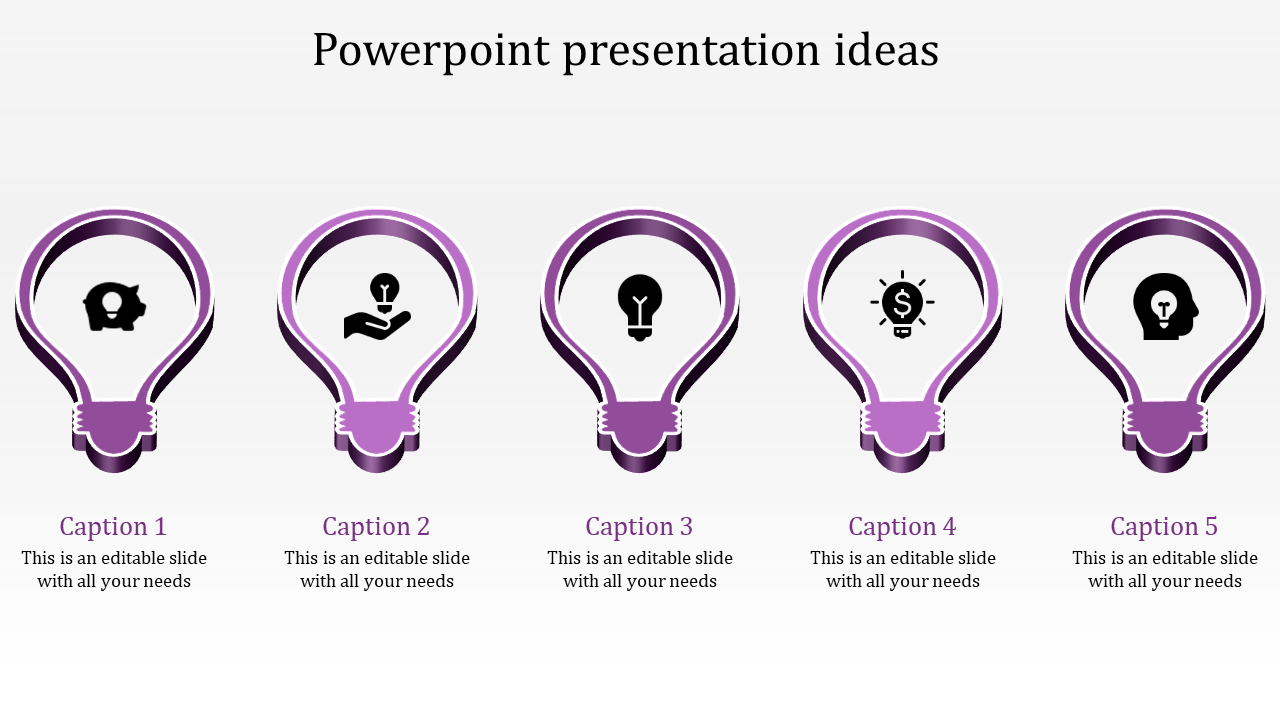 Powerpoint presentation ideas

Caption 1
This is an editable slide with all your needs

Caption 2
This is an editable slide with all your needs

Caption 3
This is an editable slide with all your needs

Caption 4
This is an editable slide with all your needs

Caption 5
This is an editable slide with all your needs